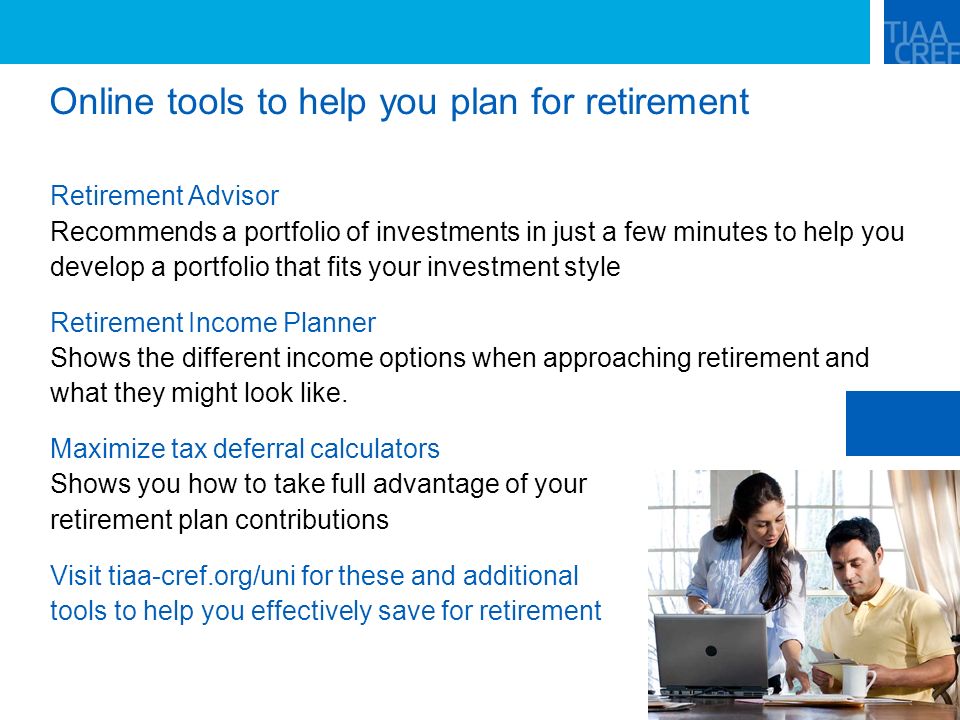 TIAA CREF

Online tools to help you plan for retirement

Retirement Advisor
Recommends a portfolio of investments in just a few minutes to help you develop a portfolio that fits your investment style

Retirement Income Planner
Shows the different income options when approaching retirement and what they might look like.

Maximize tax deferral calculators
Shows you how to take full advantage of your retirement plan contributions

Visit tiaa-cref.org/uni for these and additional tools to help you effectively save for retirement